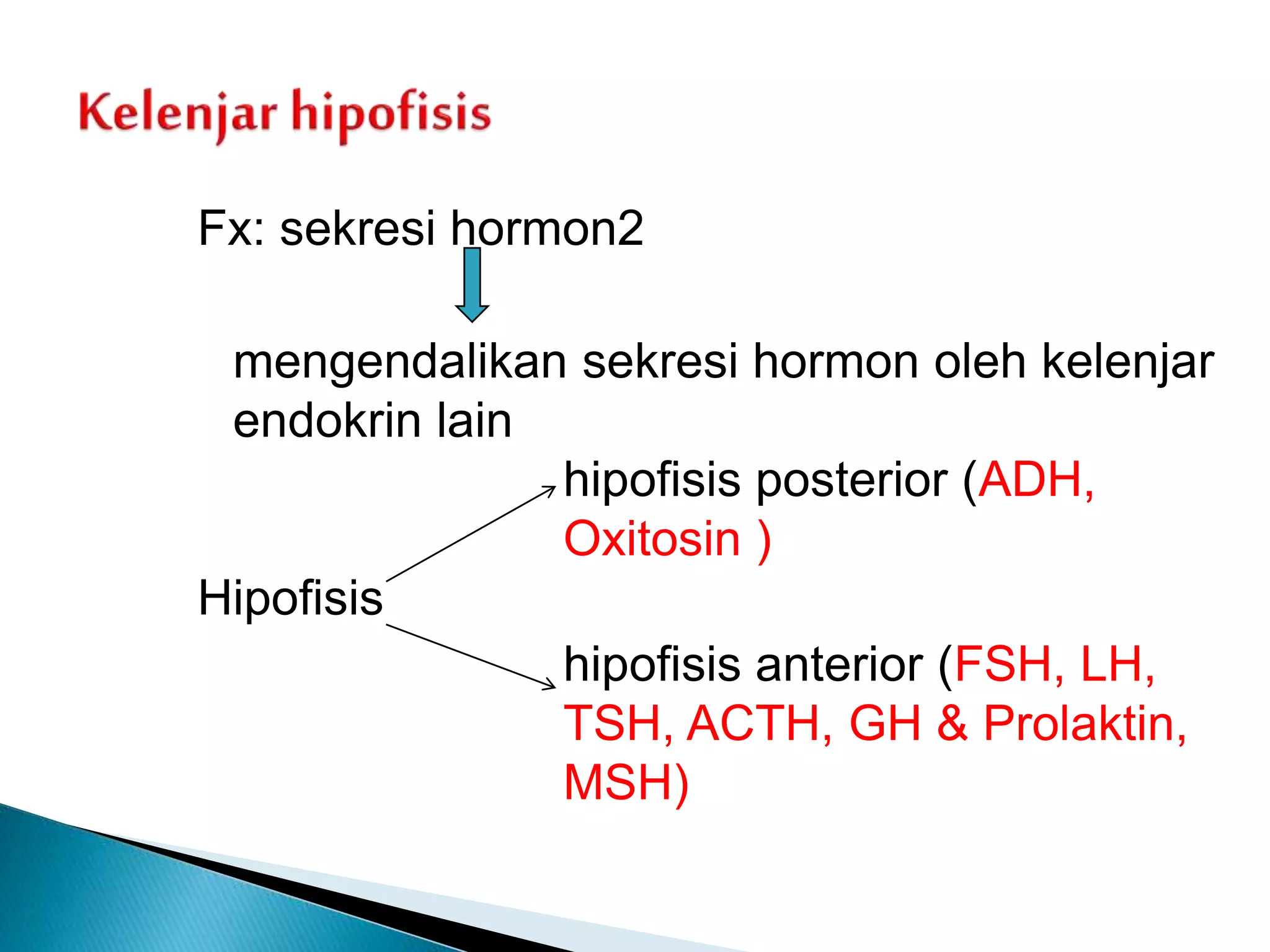 Kelenjar hipofisis

Fx: sekresi hormon2

mengendalikan sekresi hormon oleh kelenjar endokrin lain

hipofisis posterior (ADH, Oxitosin )

Hipofisis

hipofisis anterior (FSH, LH, TSH, ACTH, GH & Prolaktin, MSH)